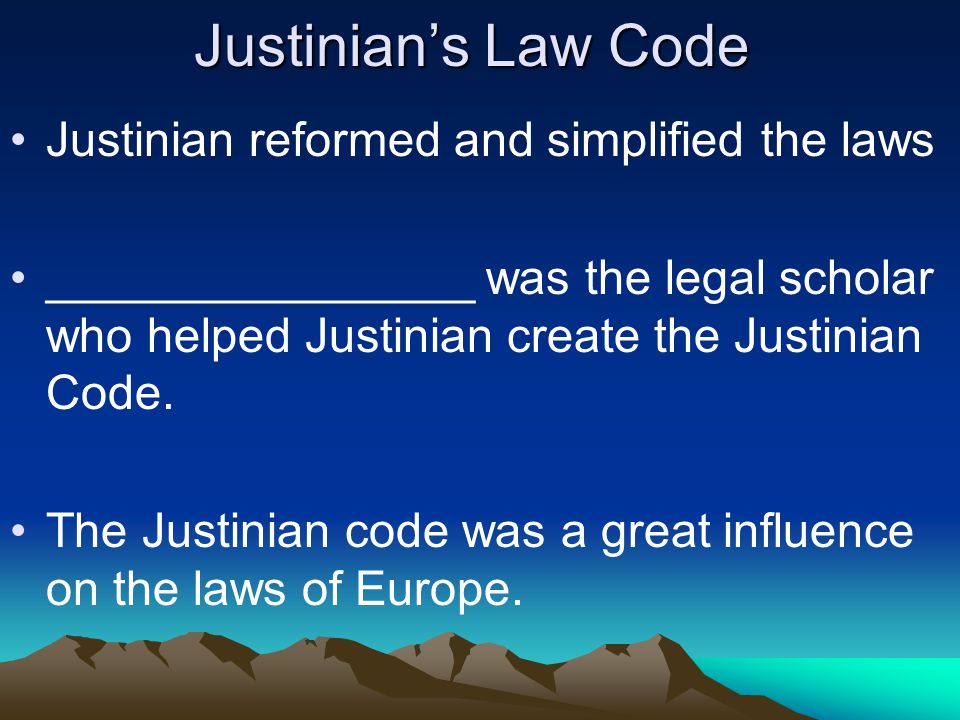 Justinian’s Law Code

• Justinian reformed and simplified the laws

• _________________ was the legal scholar who helped Justinian create the Justinian Code.

• The Justinian code was a great influence on the laws of Europe.